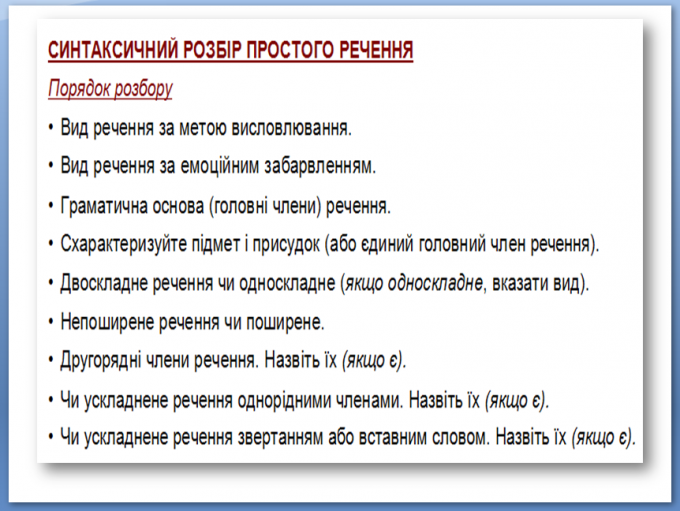 СИНТАКСИЧНИЙ РОЗБІР ПРОСТОГО РЕЧЕННЯ

Порядок розбору

• Вид речення за метою висловлювання.
• Вид речення за емоційним забарвленням.
• Граматична основа (головні члени) речення.
• Схарактеризуйте підмет і присудок (або єдиний головний член речення).
• Двоскладне речення чи односкладне (якщо односкладне, вказати вид).
• Непоширене речення чи поширене.
• Другорядні члени речення. Назвіть їх (якщо є).
• Чи ускладнене речення однорідними членами. Назвіть їх (якщо є).
• Чи ускладнене речення звертанням або вставним словом. Назвіть їх (якщо є).